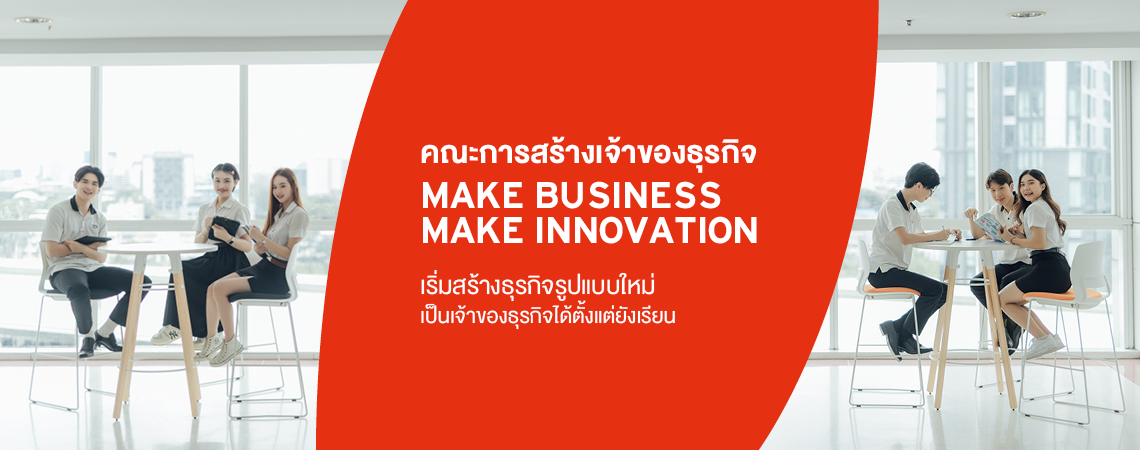 คณะการสร้างเจ้าของธุรกิจ
MAKE BUSINESS
MAKE INNOVATION

เริ่มสร้างธุรกิจรูปแบบใหม่
เป็นเจ้าของธุรกิจได้ตั้งแต่ยังเรียน